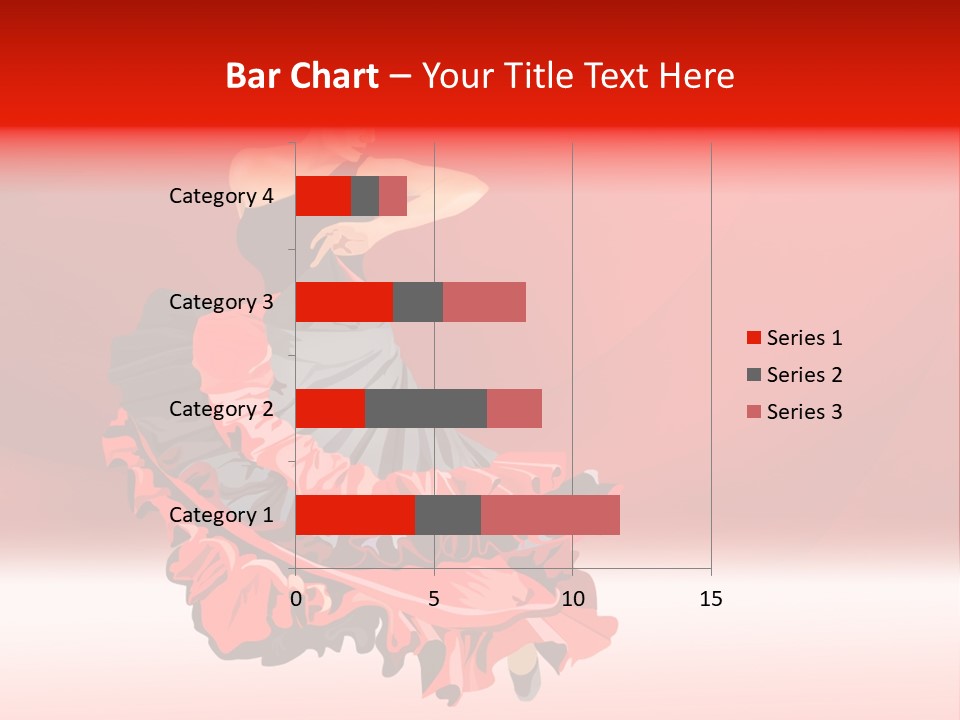 Bar Chart – Your Title Text Here

Category 4
Category 3
Category 2
Category 1

0
5
10
15

Series 1
Series 2
Series 3